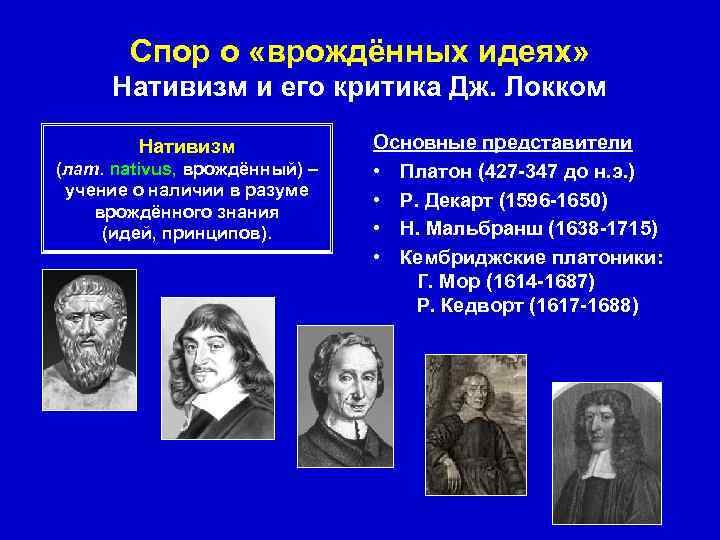 Спор о «врождённых идеях»
Нативизм и его критика Дж. Локком

Нативизм
(лат. nativus, врождённый) – учение о наличии в разуме врождённого знания (идей, принципов).

Основные представители
• Платон (427-347 до н.э.)
• Р. Декарт (1596-1650)
• Н. Мальбранш (1638-1715)
• Кембриджские платоники:
Г. Мор (1614-1687)
Р. Кедворт (1617-1688)